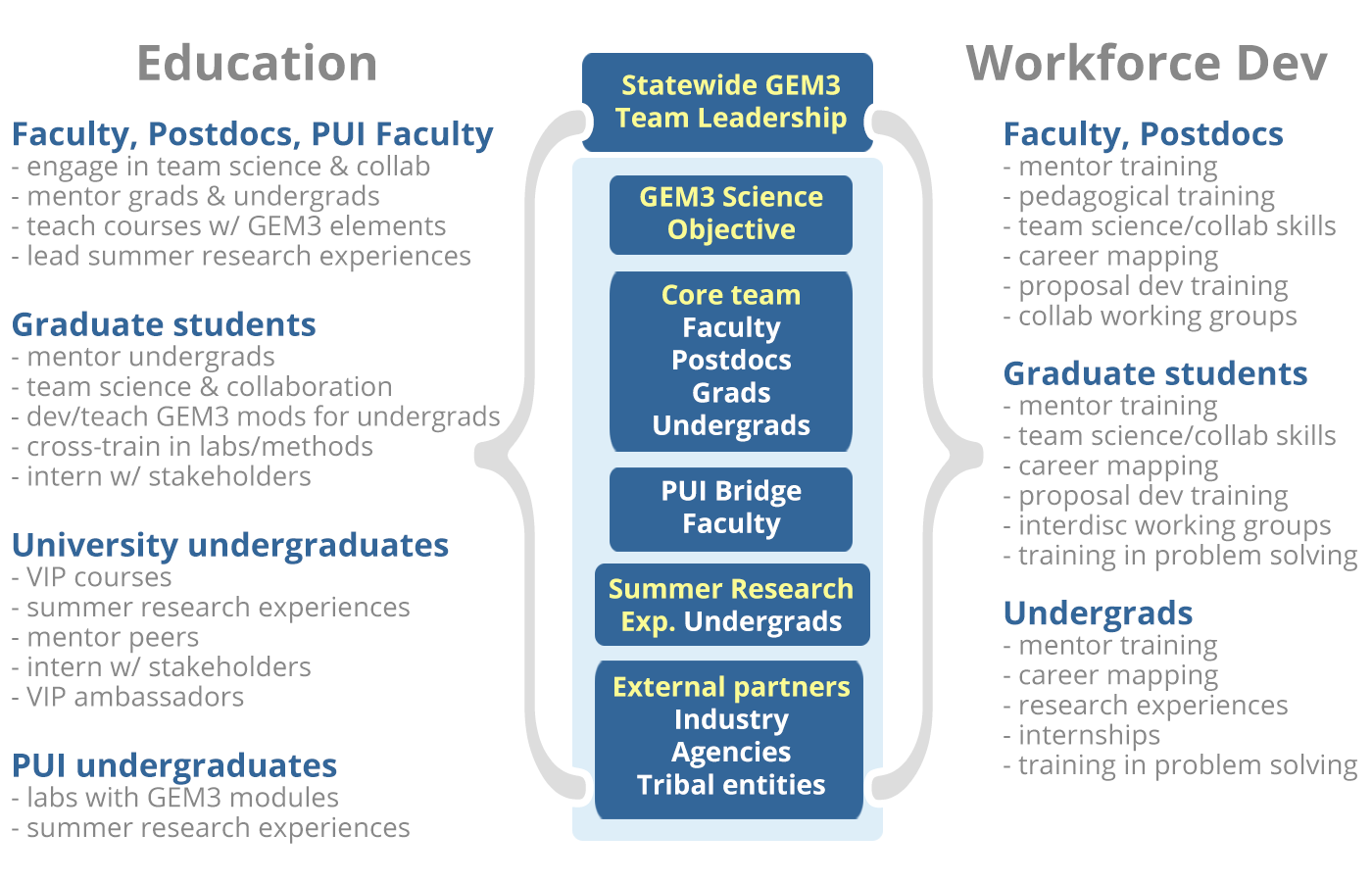 Education

Faculty, Postdocs, PUI Faculty
- engage in team science & collab
- mentor grads & undergrads
- teach courses w/ GEM3 elements
- lead summer research experiences

Graduate students
- mentor undergrads
- team science & collaboration
- dev/teach GEM3 mods for undergrads
- cross-train in labs/methods
- intern w/ stakeholders

University undergraduates
- VIP courses
- summer research experiences
- mentor peers
- intern w/ stakeholders
- VIP ambassadors

PUI undergraduates
- labs with GEM3 modules
- summer research experiences

Statewide GEM3 Team Leadership

GEM3 Science Objective

Core team
Faculty
Postdocs
Grads
Undergrads

PUI Bridge Faculty

Summer Research Exp. Undergrads

External partners
Industry
Agencies
Tribal entities

Workforce Dev

Faculty, Postdocs
- mentor training
- pedagogical training
- team science/collab skills
- career mapping
- proposal dev training
- collab working groups

Graduate students
- mentor training
- team science/collab skills
- career mapping
- proposal dev training
- interdisc working groups
- training in problem solving

Undergrads
- mentor training
- career mapping
- research experiences
- internships
- training in problem solving